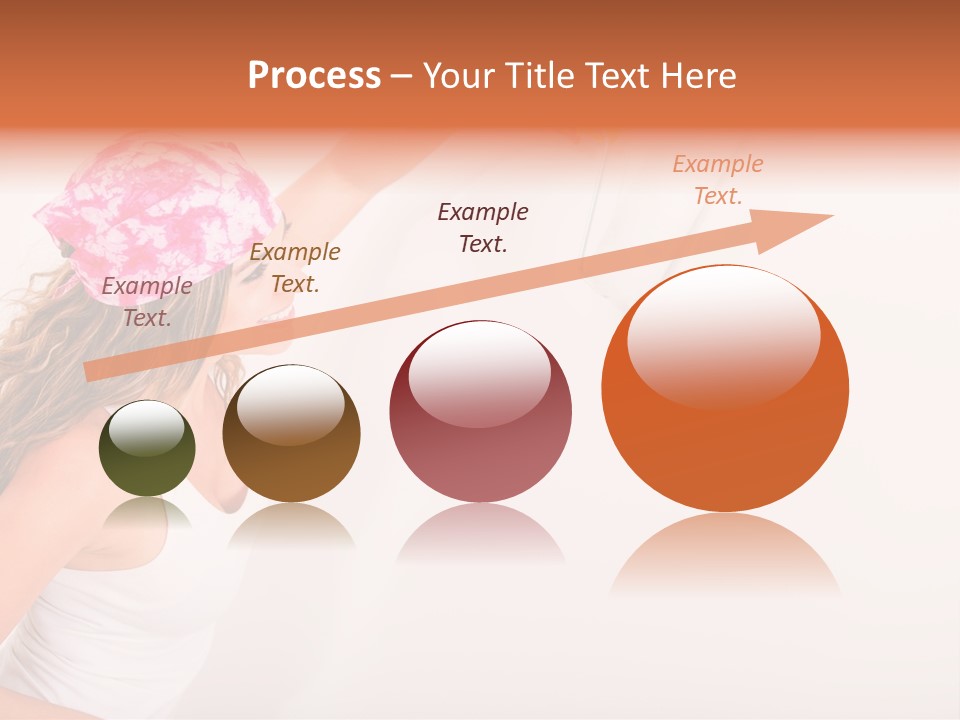 Process – Your Title Text Here

Example Text.

Example Text.

Example Text.

Example Text.